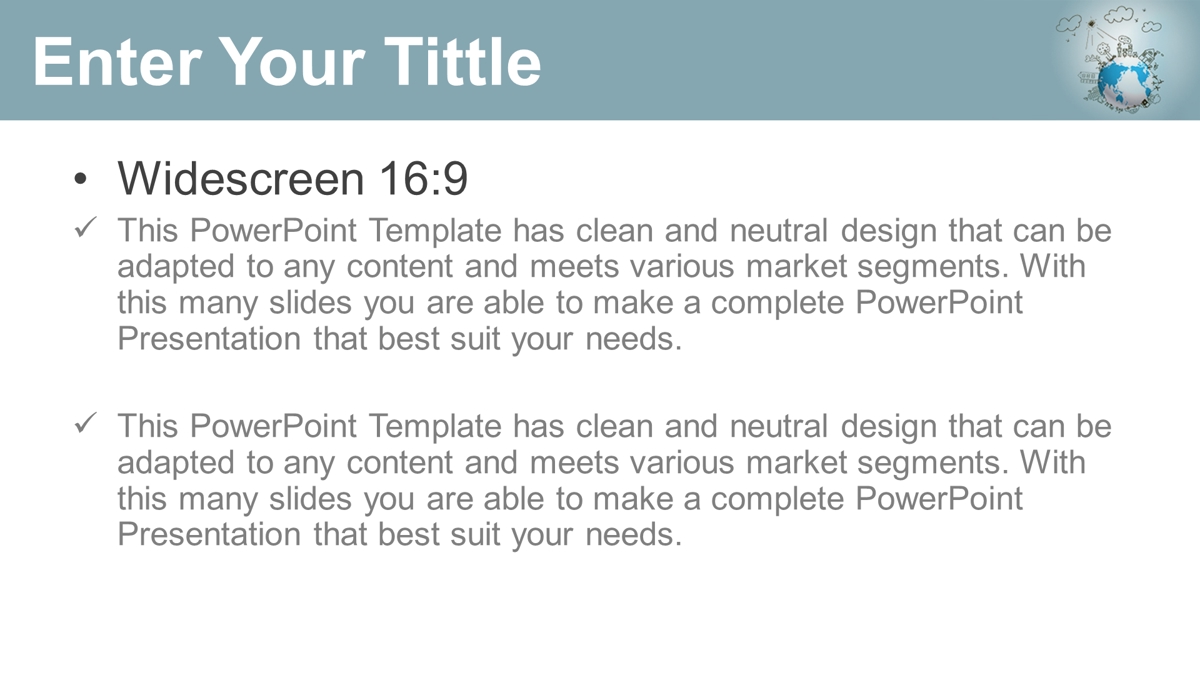 Enter Your Tittle

• Widescreen 16:9

✓ This PowerPoint Template has clean and neutral design that can be adapted to any content and meets various market segments. With this many slides you are able to make a complete PowerPoint Presentation that best suit your needs.

✓ This PowerPoint Template has clean and neutral design that can be adapted to any content and meets various market segments. With this many slides you are able to make a complete PowerPoint Presentation that best suit your needs.